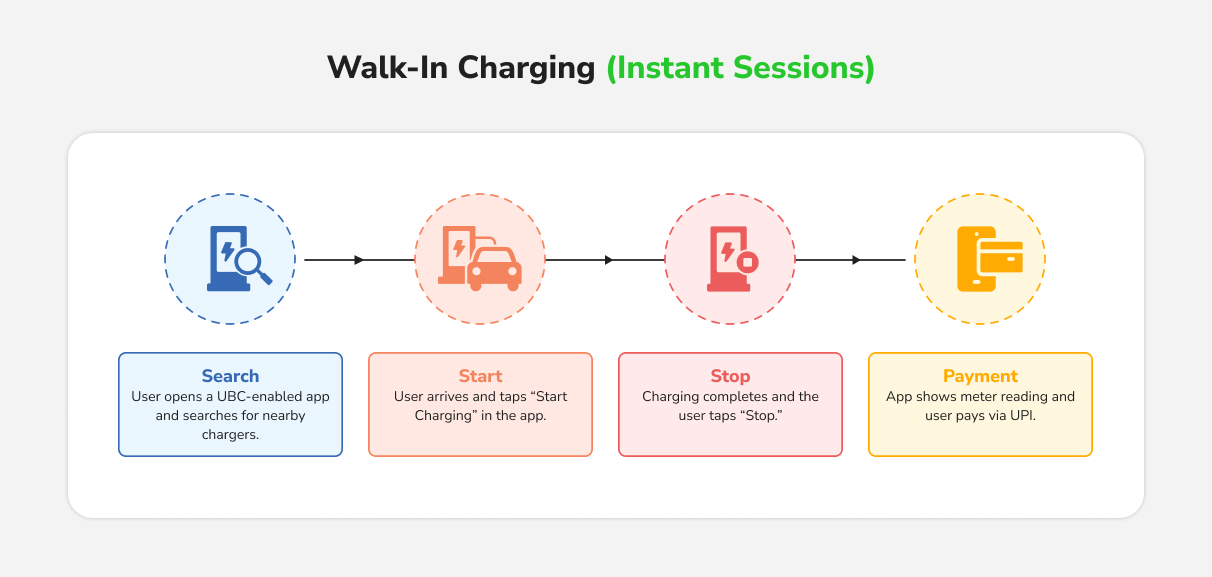 Walk-In Charging (Instant Sessions)

Search
User opens a UBC-enabled app and searches for nearby chargers.

Start
User arrives and taps “Start Charging” in the app.

Stop
Charging completes and the user taps “Stop.”

Payment
App shows meter reading and user pays via UPI.